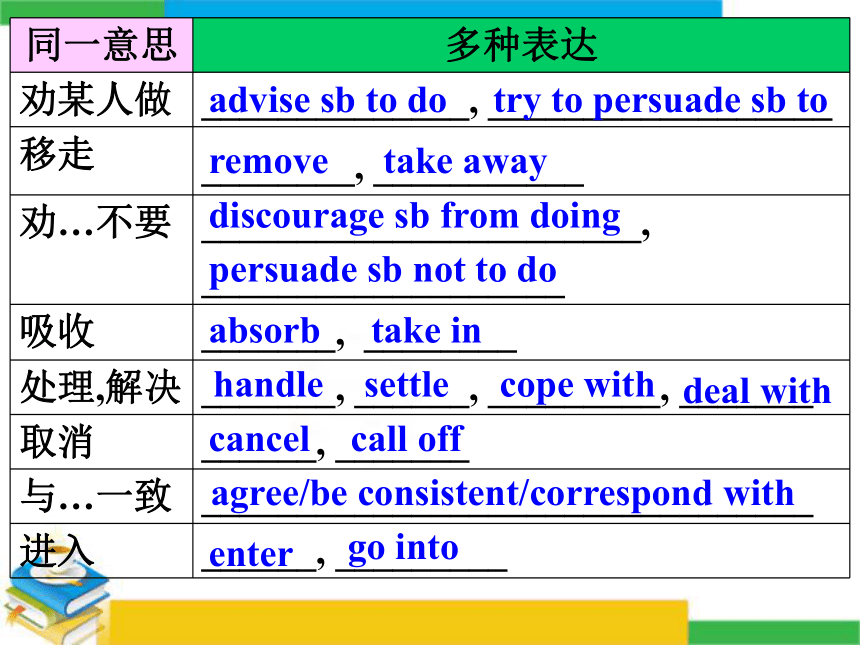 | 同一意思 | 多种表达 |
|---|---|
| 劝某人做 | advise sb to do, try to persuade sb to |
| 移走 | remove, take away |
| 劝…不要 | discourage sb from doing, persuade sb not to do |
| 吸收 | absorb, take in |
| 处理,解决 | handle, settle, cope with, deal with |
| 取消 | cancel, call off |
| 与…一致 | agree/be consistent/correspond with |
| 进入 | enter, go into |